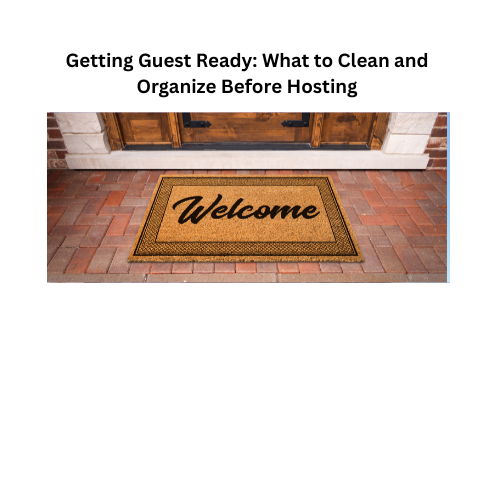 Getting Guest Ready: What to Clean and Organize Before Hosting

Welcome